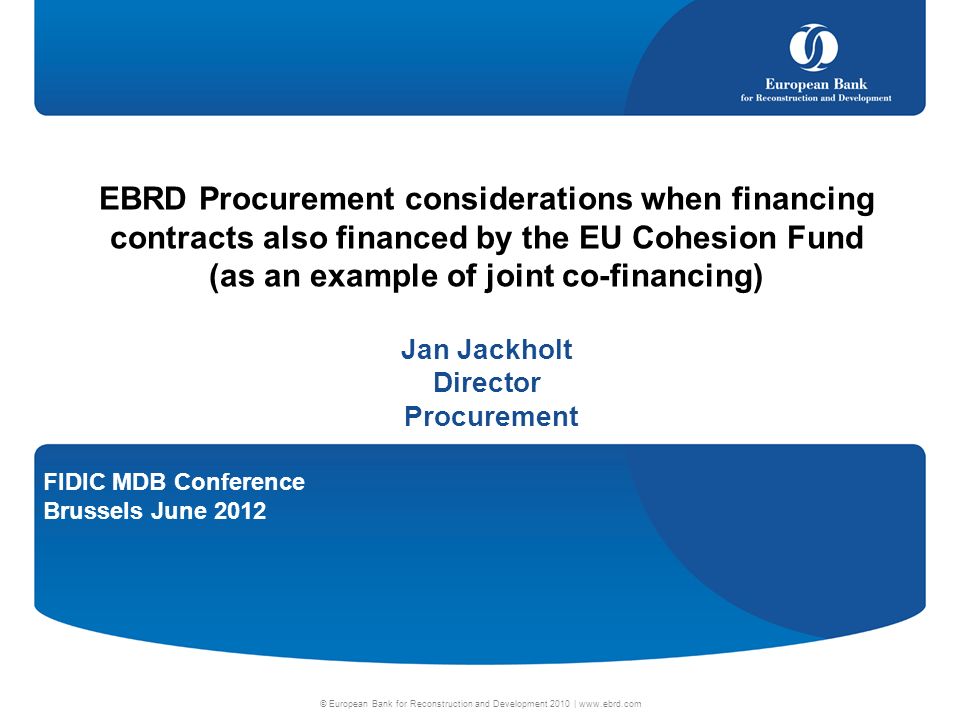 European Bank
for Reconstruction and Development

EBRD Procurement considerations when financing contracts also financed by the EU Cohesion Fund (as an example of joint co-financing)

Jan Jackholt
Director
Procurement

FIDIC MDB Conference
Brussels June 2012

© European Bank for Reconstruction and Development 2010 | www.ebrd.com